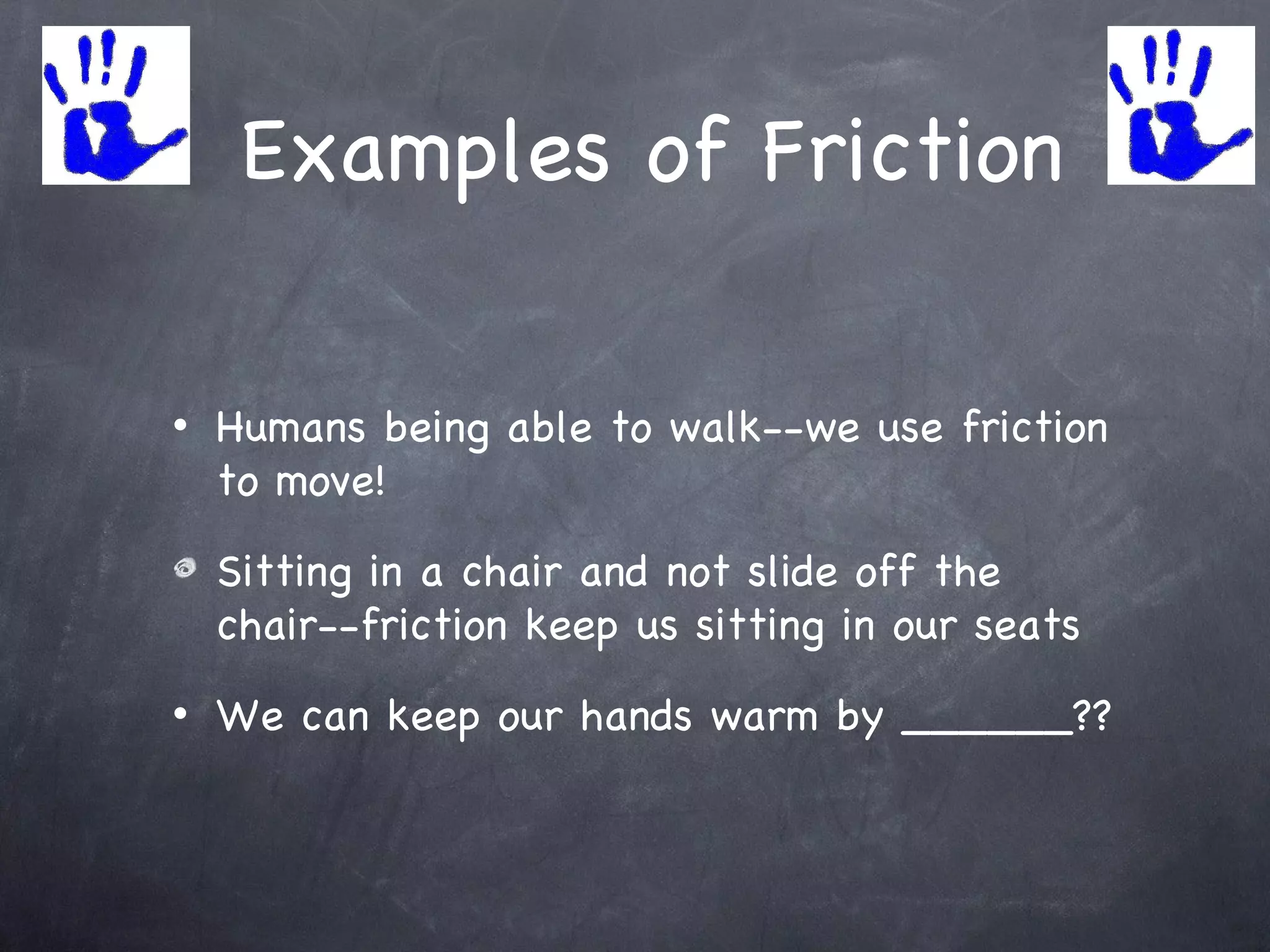 Examples of Friction

• Humans being able to walk--we use friction to move!

• Sitting in a chair and not slide off the chair--friction keep us sitting in our seats

• We can keep our hands warm by _______??